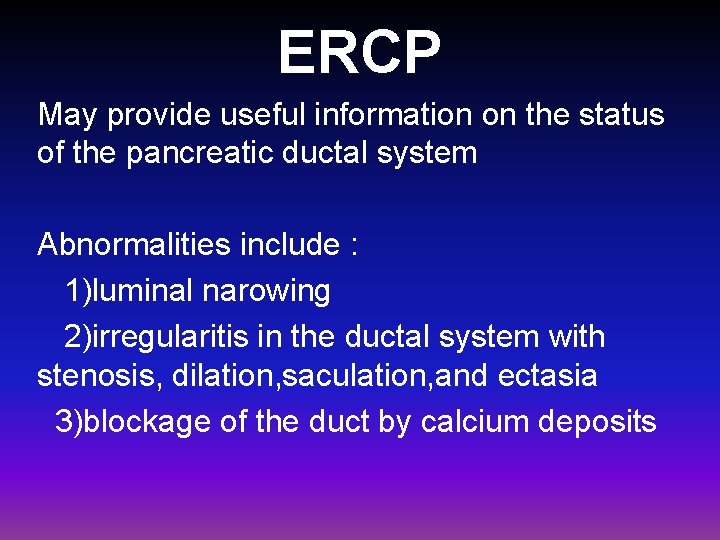 ERCP

May provide useful information on the status of the pancreatic ductal system

Abnormalities include :
1)luminal narowing
2)irregularitis in the ductal system with stenosis, dilation,saculation,and ectasia
3)blockage of the duct by calcium deposits